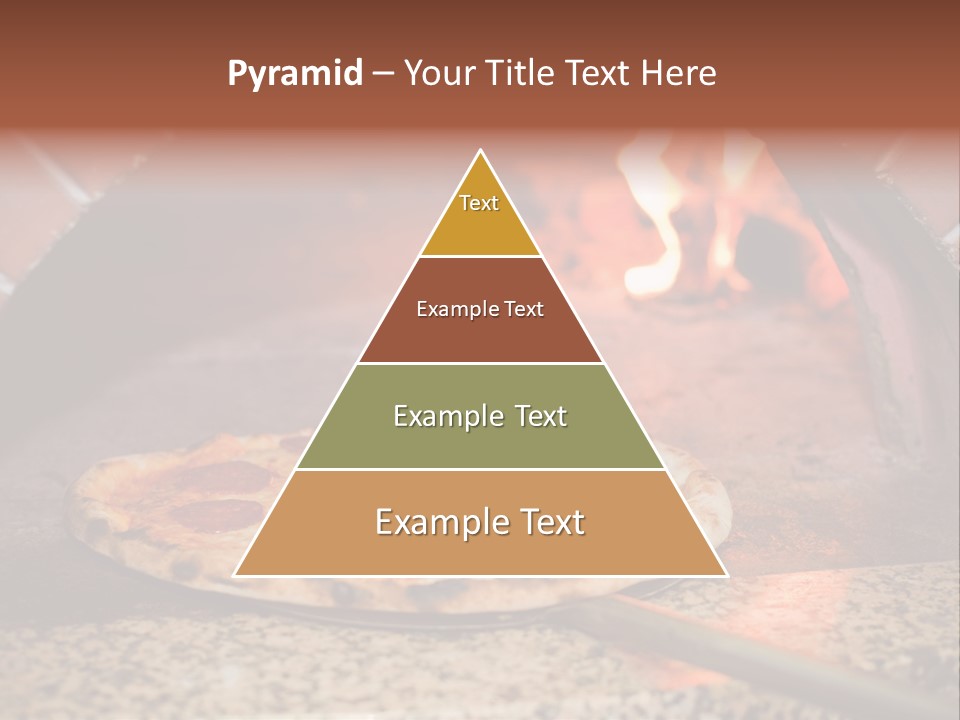 Pyramid – Your Title Text Here

Text

Example Text

Example Text

Example Text